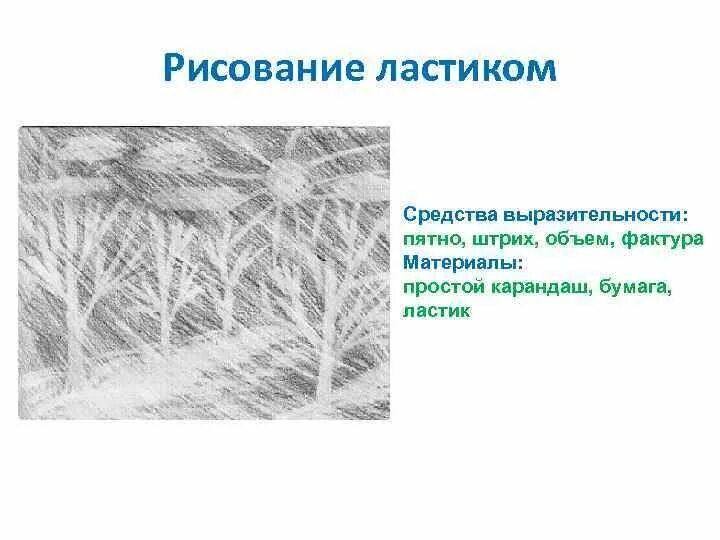 Рисование ластиком

Средства выразительности:
пятно, штрих, объем, фактура
Материалы:
простой карандаш, бумага, ластик